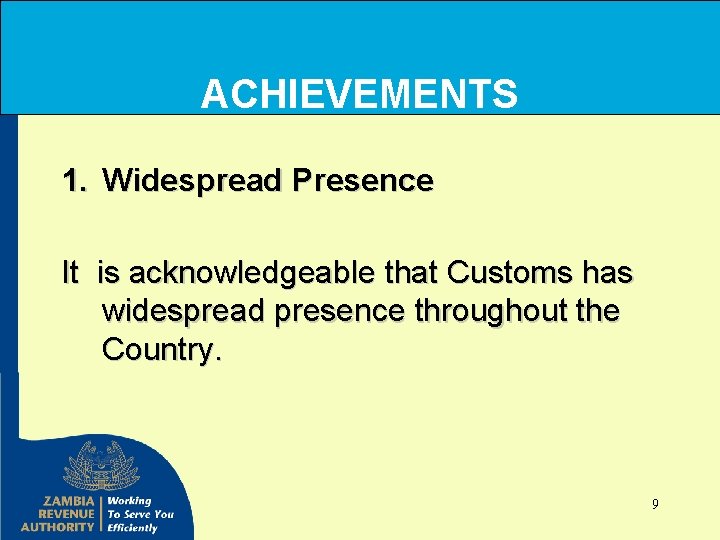 ACHIEVEMENTS

1. Widespread Presence

It is acknowledgeable that Customs has widespread presence throughout the Country.

ZAMBIA REVENUE AUTHORITY

Working To Serve You Efficiently

9